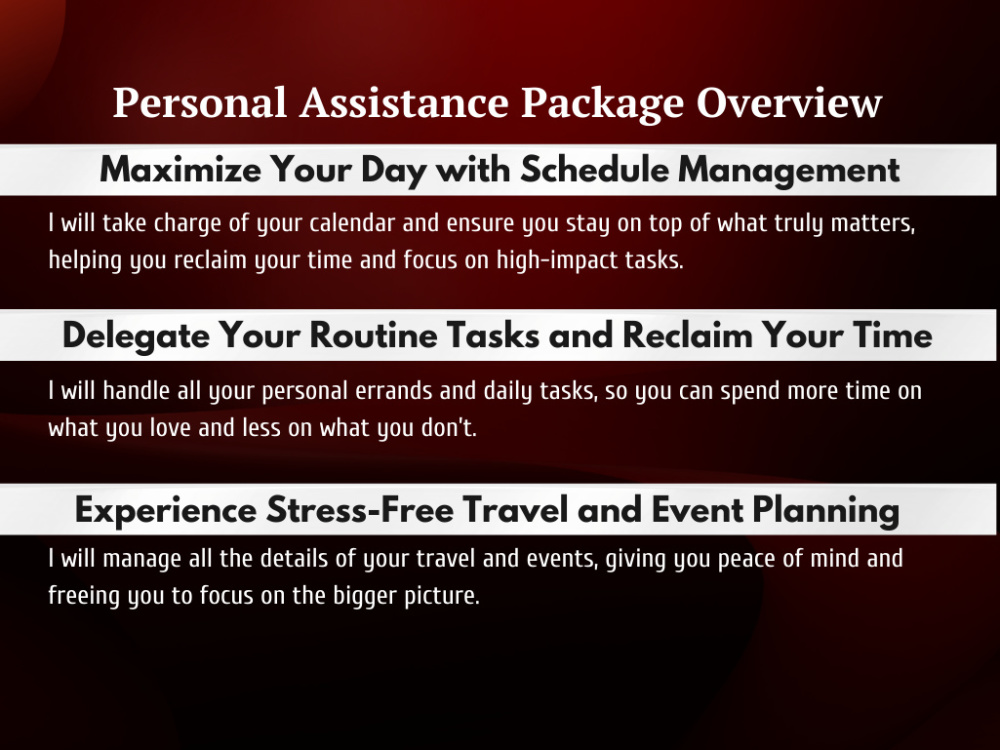 Personal Assistance Package Overview

Maximize Your Day with Schedule Management

I will take charge of your calendar and ensure you stay on top of what truly matters, helping you reclaim your time and focus on high-impact tasks.

Delegate Your Routine Tasks and Reclaim Your Time

I will handle all your personal errands and daily tasks, so you can spend more time on what you love and less on what you don't.

Experience Stress-Free Travel and Event Planning

I will manage all the details of your travel and events, giving you peace of mind and freeing you to focus on the bigger picture.